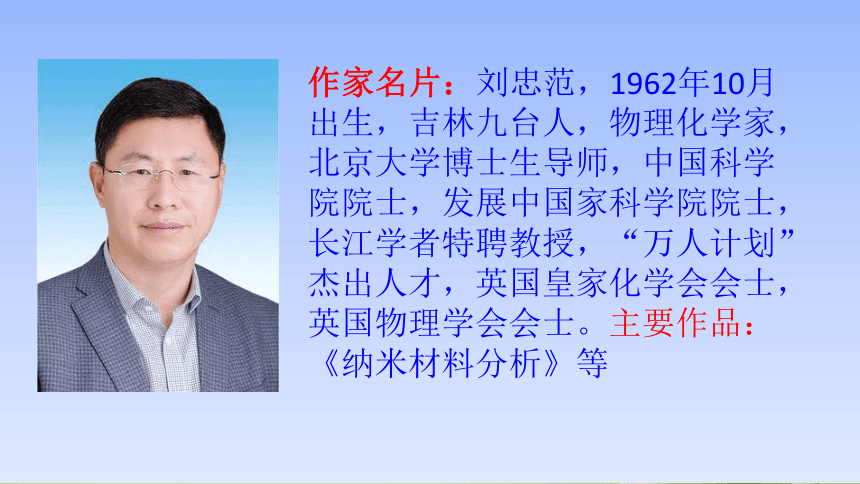 作家名片：刘忠范，1962年10月出生，吉林九台人，物理化学家，北京大学博士生导师，中国科学院院士，发展中国家科学院院士，长江学者特聘教授，“万人计划”杰出人才，英国皇家化学会会士，英国物理学会会士。主要作品：《纳米材料分析》等